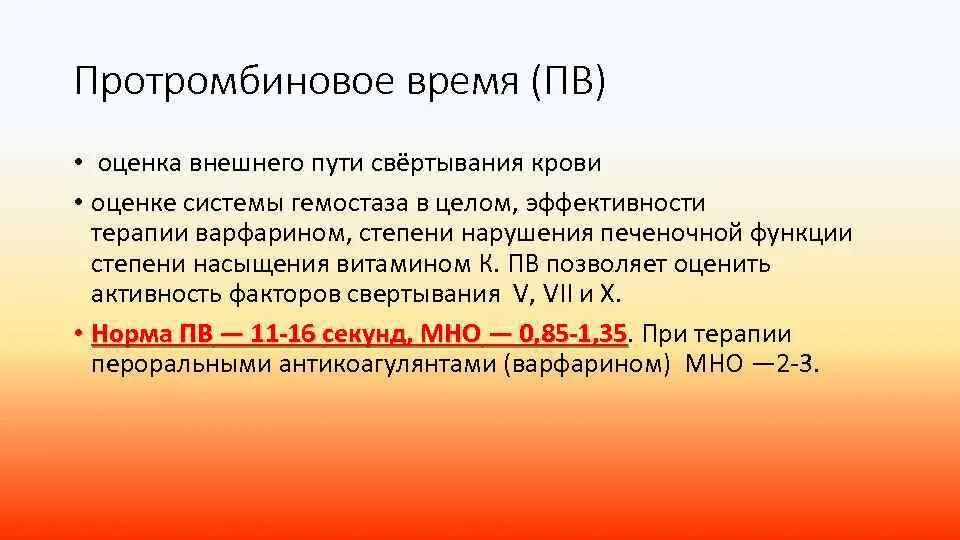 Протромбиновое время (ПВ)

• оценка внешнего пути свёртывания крови

• оценке системы гемостаза в целом, эффективности терапии варфарином, степени нарушения печеночной функции степени насыщения витамином К. ПВ позволяет оценить активность факторов свертывания V, VII и X.

• Норма ПВ — 11-16 секунд, МНО — 0,85-1,35. При терапии пероральными антикоагулянтами (варфарином) МНО —2-3.